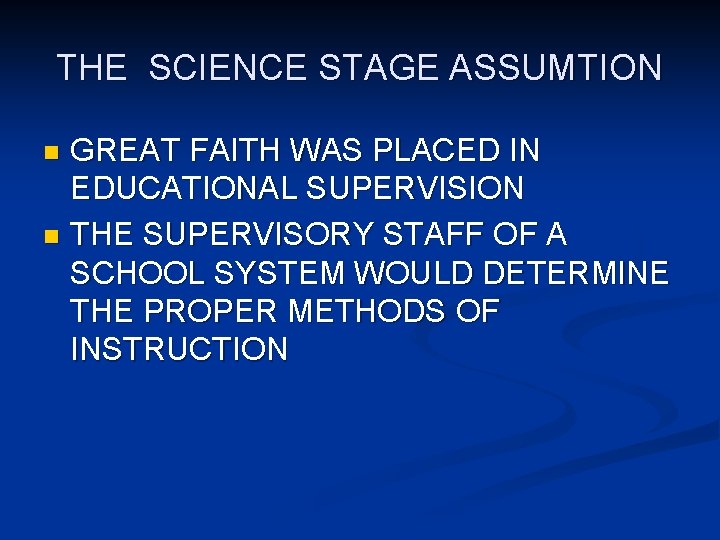 THE SCIENCE STAGE ASSUMTION

- GREAT FAITH WAS PLACED IN EDUCATIONAL SUPERVISION
- THE SUPERVISORY STAFF OF A SCHOOL SYSTEM WOULD DETERMINE THE PROPER METHODS OF INSTRUCTION